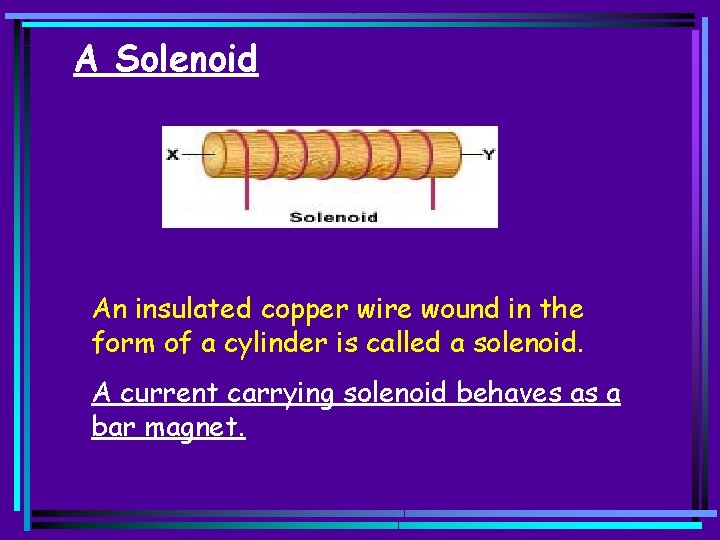 A Solenoid

X

Y

Solenoid

An insulated copper wire wound in the form of a cylinder is called a solenoid.

A current carrying solenoid behaves as a bar magnet.